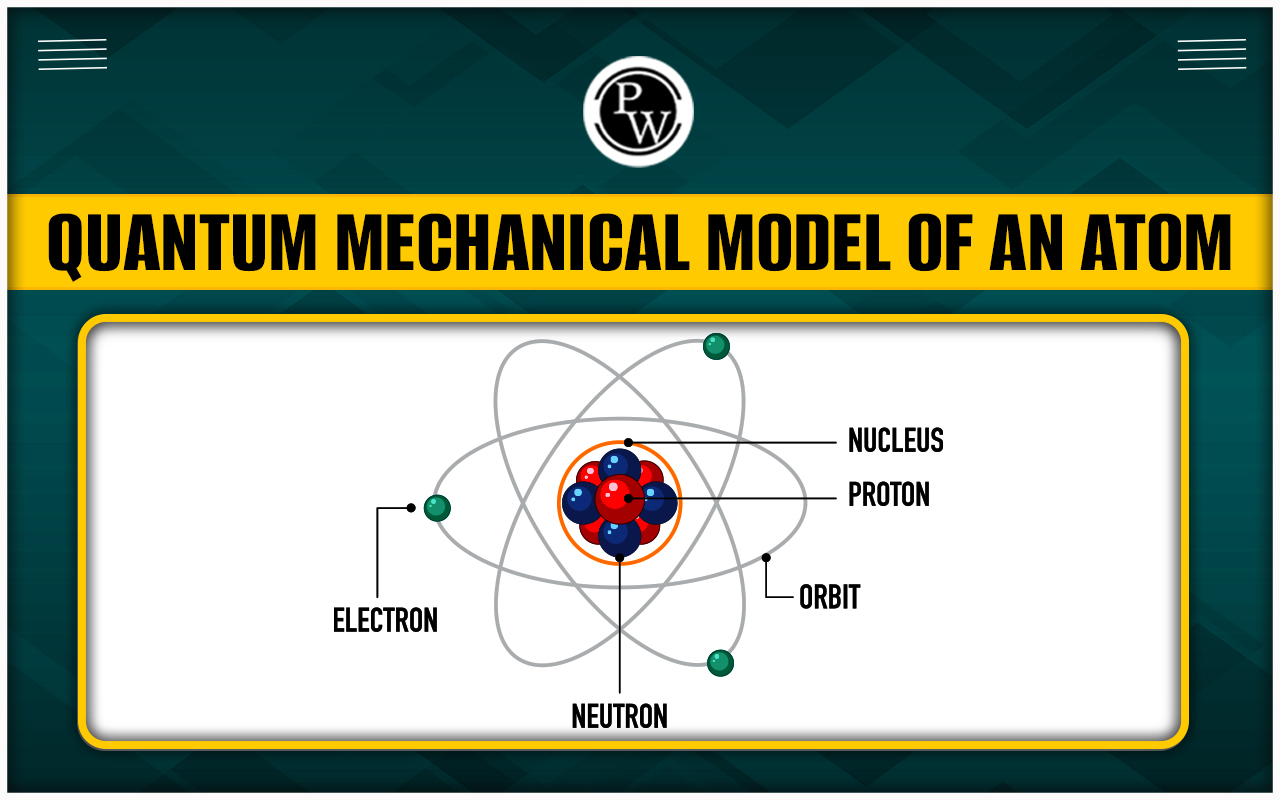 PW

QUANTUM MECHANICAL MODEL OF AN ATOM

NUCLEUS
PROTON
ELECTRON
ORBIT
NEUTRON